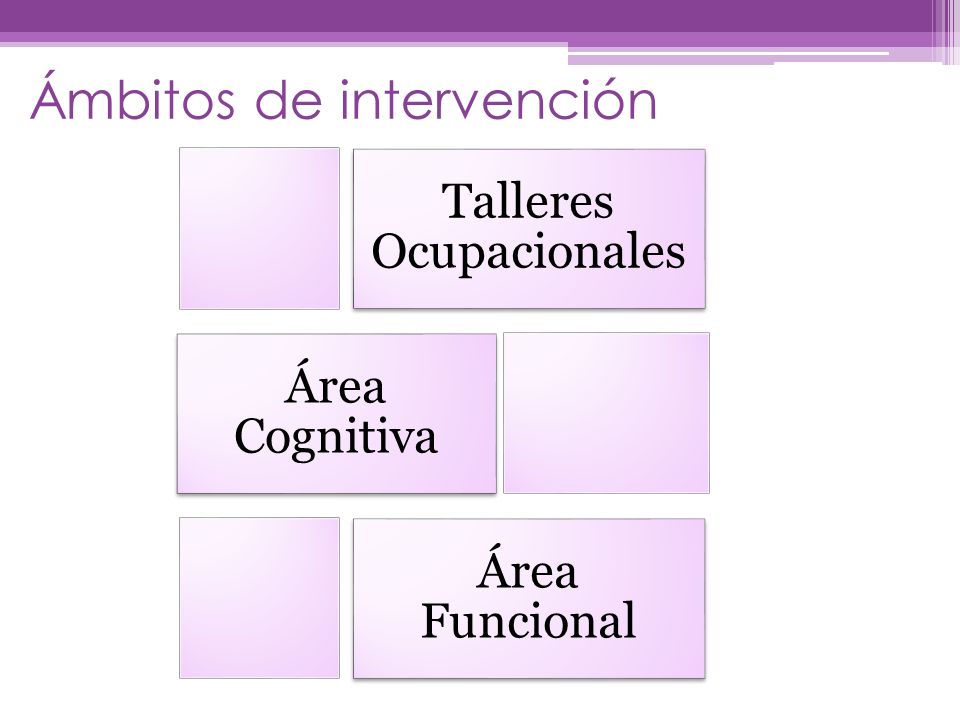 Ámbitos de intervención

Talleres Ocupacionales

Área Cognitiva

Área Funcional